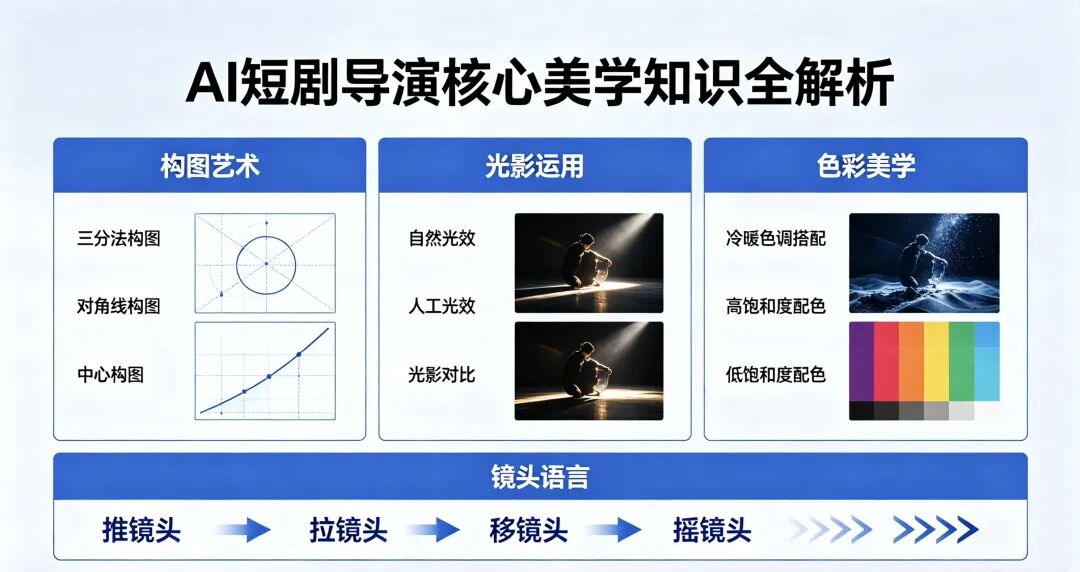 AI短剧导演核心美学知识全解析

构图艺术

三分法构图

对角线构图

中心构图

光影运用

自然光效

人工光效

光影对比

色彩美学

冷暖色调搭配

高饱和度配色

低饱和度配色

镜头语言

推镜头 拉镜头 移镜头 摇镜头